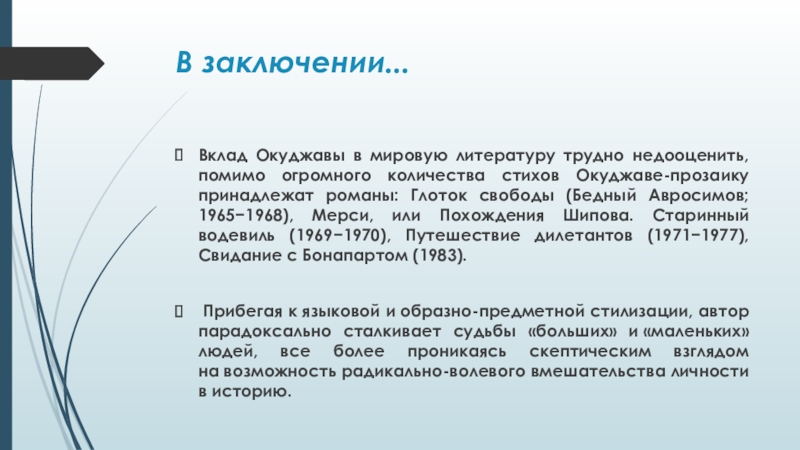 В заключении...

Вклад Окуджавы в мировую литературу трудно недооценить, помимо огромного количества стихов Окуджаве-прозаику принадлежат романы: Глоток свободы (Бедный Авросимов; 1965−1968), Мерси, или Похождения Шипова. Старинный водевиль (1969−1970), Путешествие дилетантов (1971−1977), Свидание с Бонапартом (1983).

Прибегая к языковой и образно-предметной стилизации, автор парадоксально сталкивает судьбы «больших» и «маленьких» людей, все более проникаясь скептическим взглядом на возможность радикально-волевого вмешательства личности в историю.